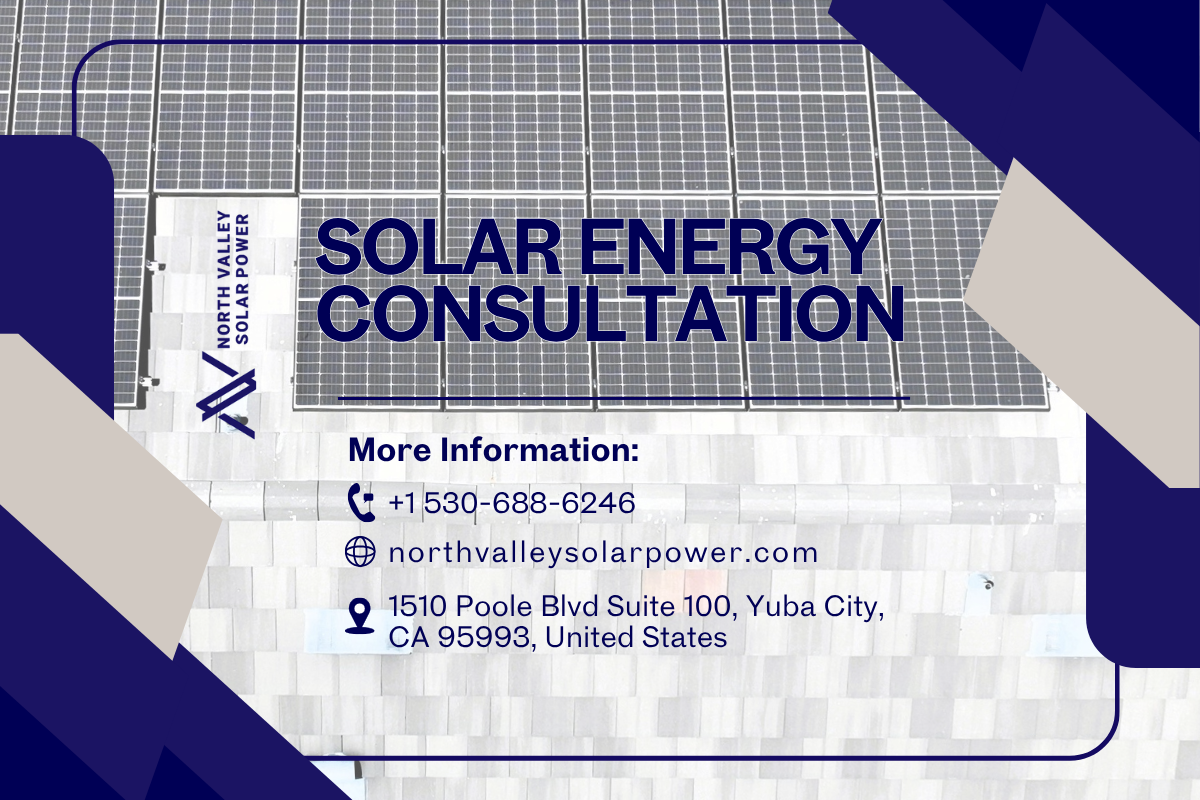 NORTH VALLEY
SOLAR POWER

SOLAR ENERGY CONSULTATION

More Information:

+1 530-688-6246

northvalleysolarpower.com

1510 Poole Blvd Suite 100, Yuba City, CA 95993, United States